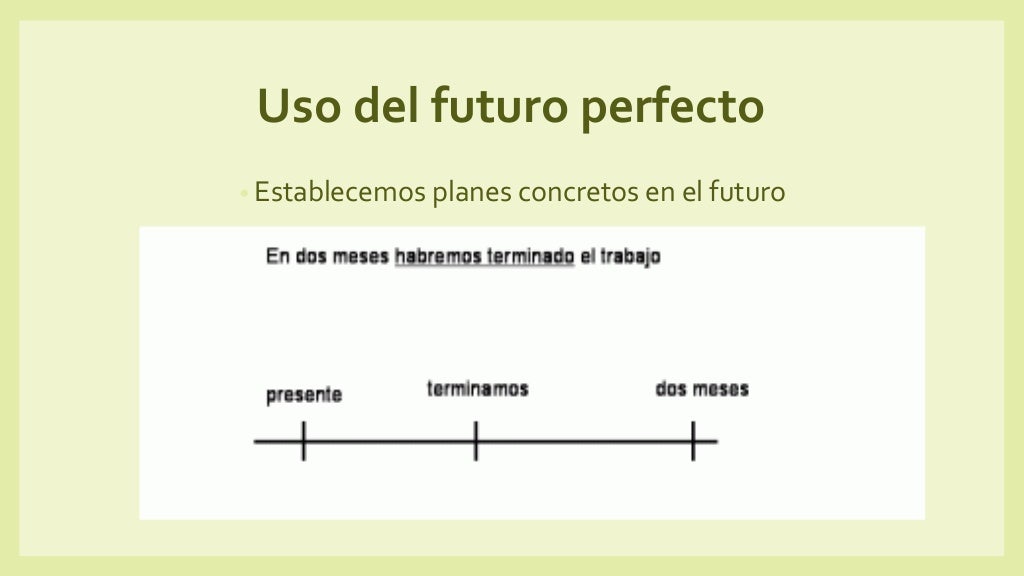 Uso del futuro perfecto

• Establecemos planes concretos en el futuro

En dos meses habremos terminado el trabajo

presente

terminamos

dos meses